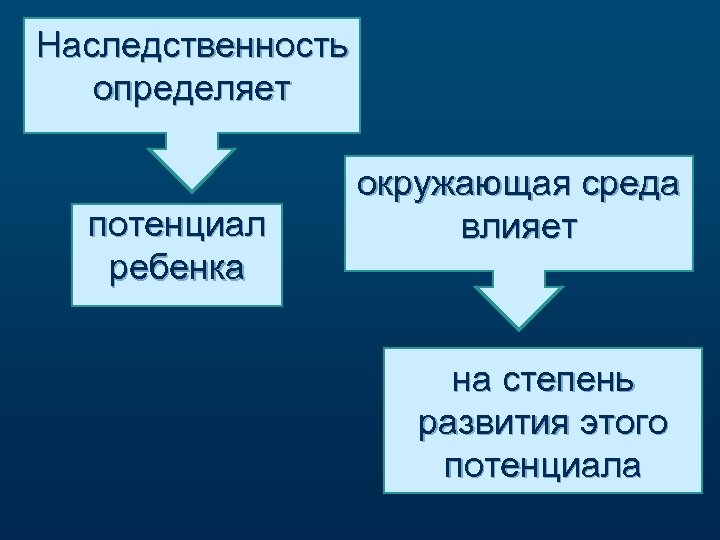 Наследственность определяет

потенциал ребенка

окружающая среда влияет

на степень развития этого потенциала